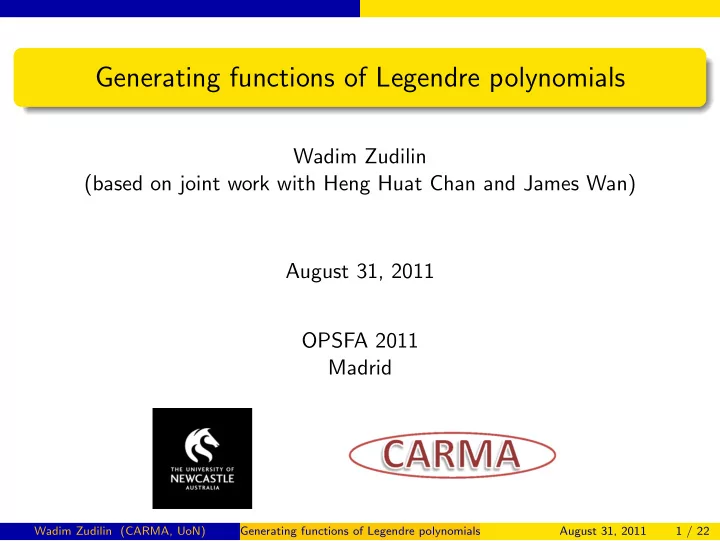 Generating functions of Legendre polynomials

Wadim Zudilin
(based on joint work with Heng Huat Chan and James Wan)

August 31, 2011

OPSFA 2011
Madrid

THE UNIVERSITY OF
NEWCASTLE
AUSTRALIA

CARMA

Wadim Zudilin (CARMA, UoN) Generating functions of Legendre polynomials August 31, 2011 1 / 22